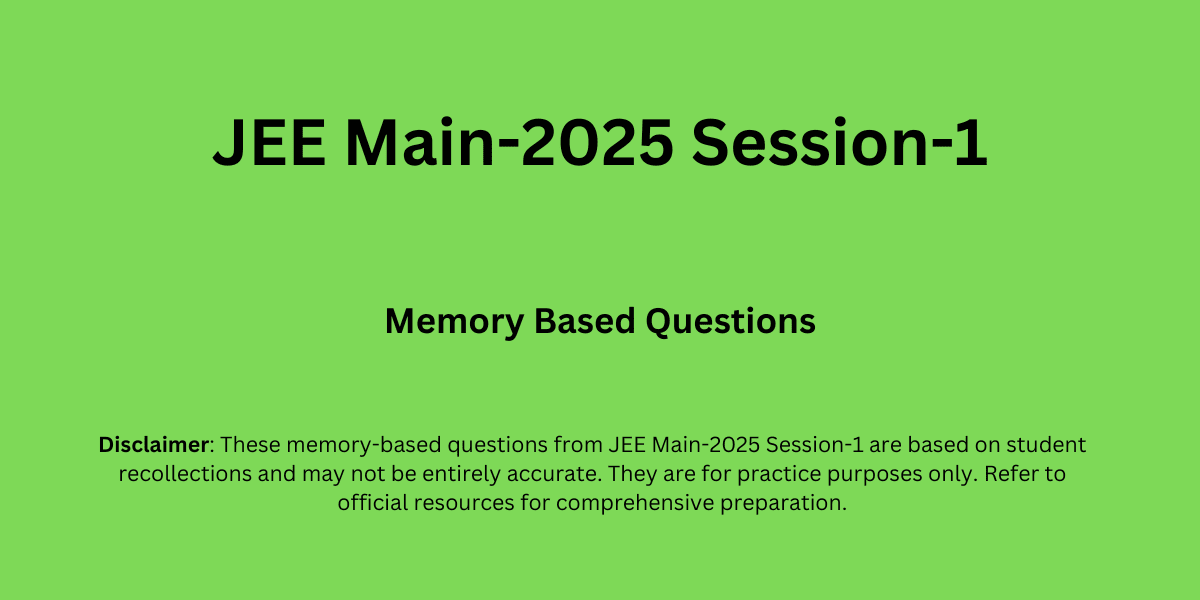 JEE Main-2025 Session-1

Memory Based Questions

Disclaimer: These memory-based questions from JEE Main-2025 Session-1 are based on student recollections and may not be entirely accurate. They are for practice purposes only. Refer to official resources for comprehensive preparation.